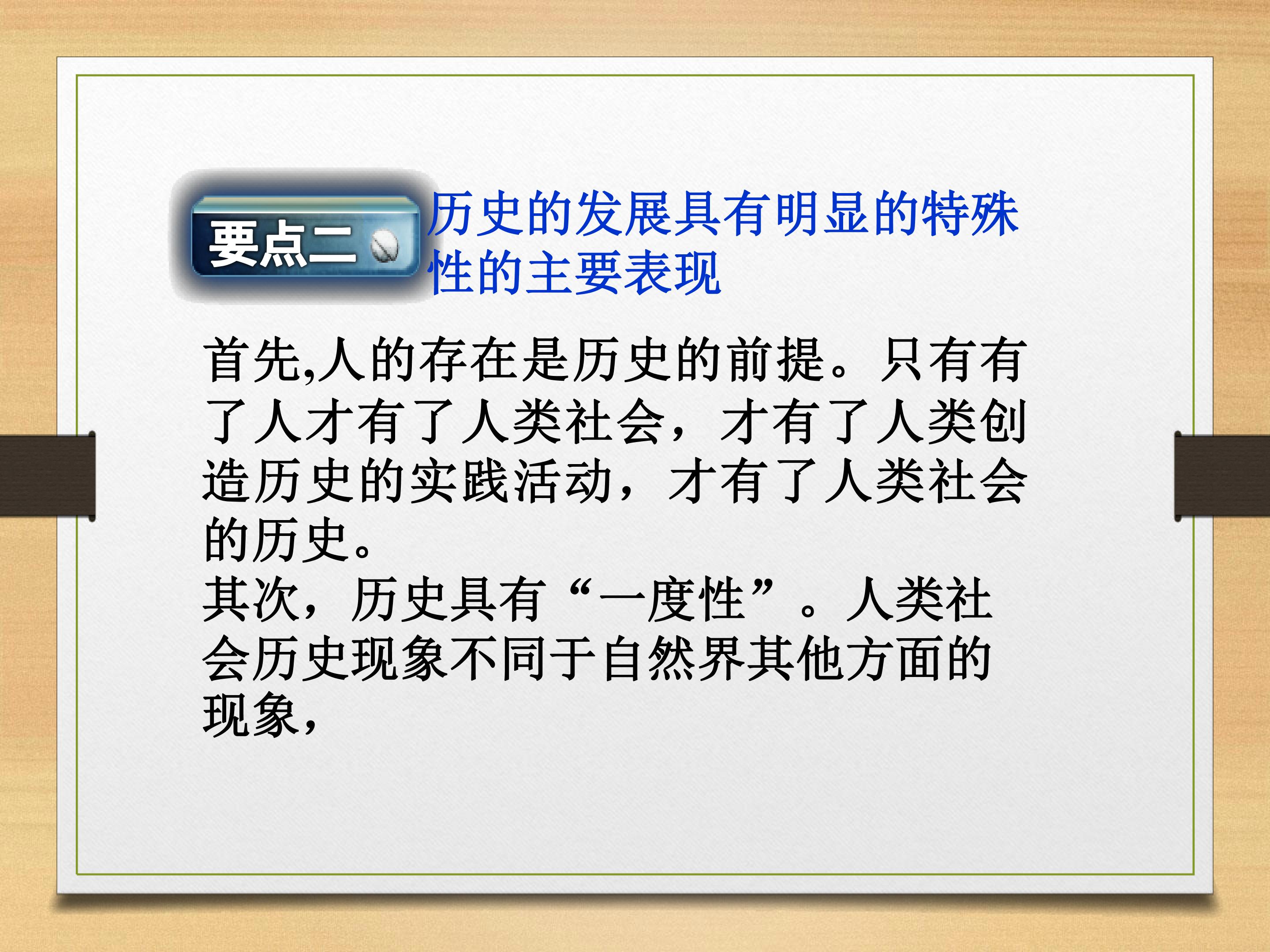 要点二 历史的发展具有明显的特殊性的主要表现

首先,人的存在是历史的前提。只有有了人才有了人类社会，才有了人类创造历史的实践活动，才有了人类社会的历史。

其次，历史具有“一度性”。人类社会历史现象不同于自然界其他方面的现象，